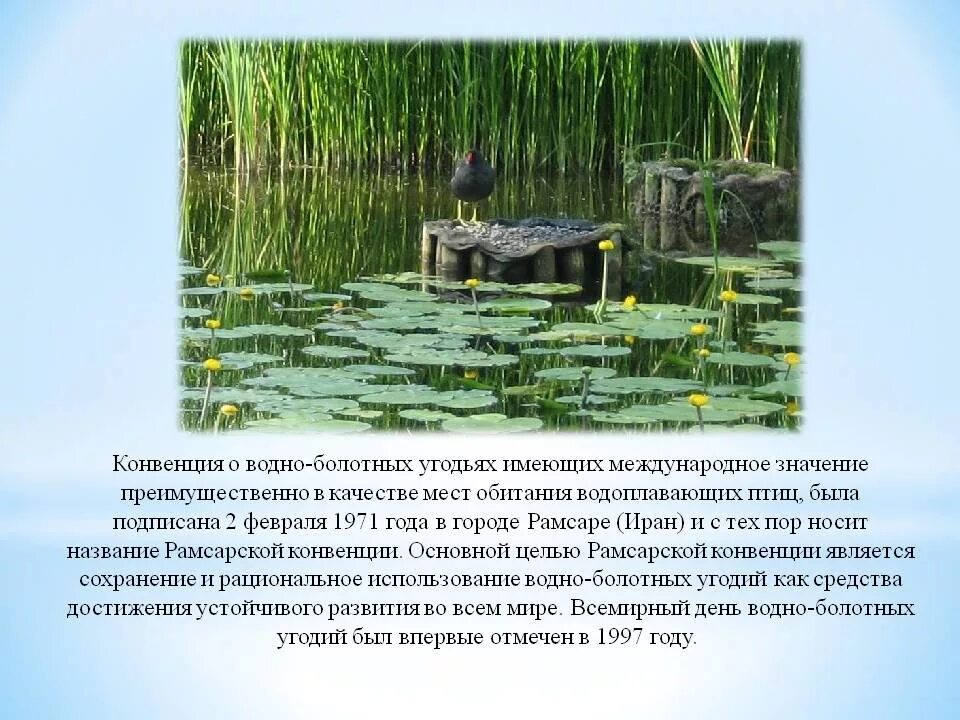 Конвенция о водно-болотных угодьях имеющих международное значение преимущественно в качестве мест обитания водоплавающих птиц, была подписана 2 февраля 1971 года в городе Рамсаре (Иран) и с тех пор носит название Рамсарской конвенции. Основной целью Рамсарской конвенции является сохранение и рациональное использование водно-болотных угодий как средства достижения устойчивого развития во всем мире. Всемирный день водно-болотных угодий был впервые отмечен в 1997 году.